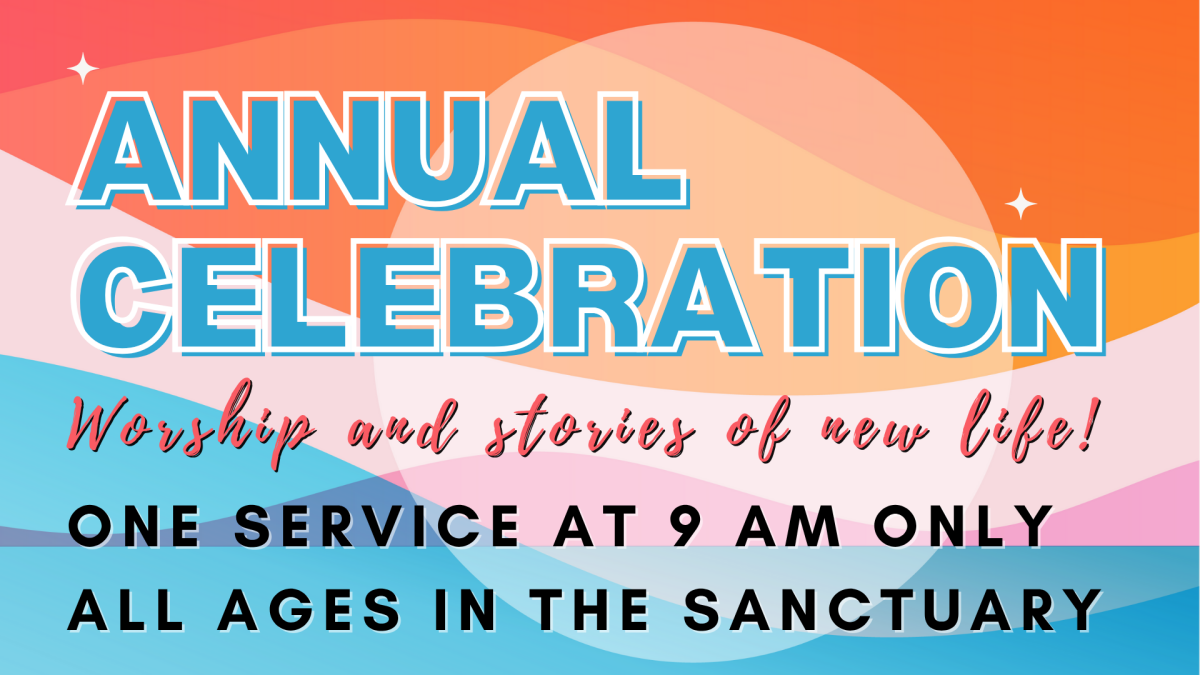 ANNUAL CELEBRATION

Worship and stories of new life!

ONE SERVICE AT 9 AM ONLY
ALL AGES IN THE SANCTUARY